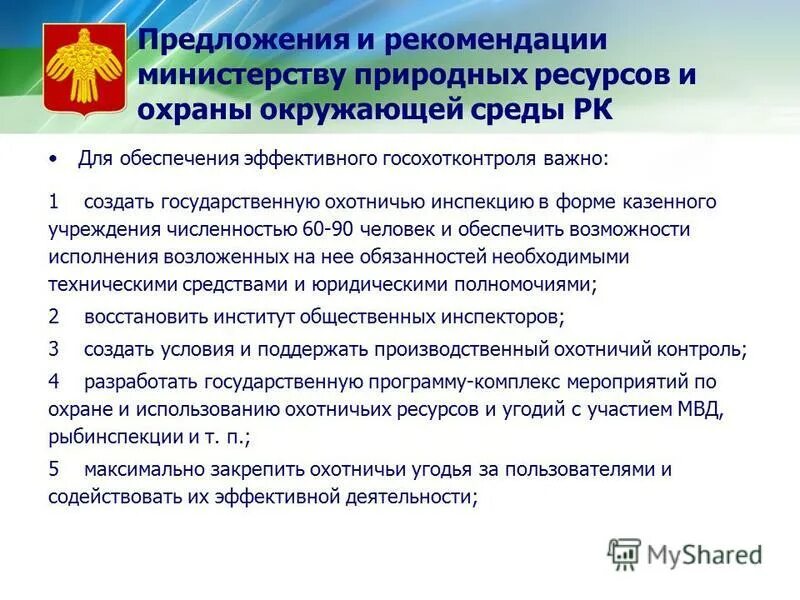 Предложения и рекомендации министерству природных ресурсов и охраны окружающей среды РК

• Для обеспечения эффективного госохотконтроля важно:

1 создать государственную охотничью инспекцию в форме казенного учреждения численностью 60-90 человек и обеспечить возможности исполнения возложенных на нее обязанностей необходимыми техническими средствами и юридическими полномочиями;

2 восстановить институт общественных инспекторов;

3 создать условия и поддержать производственный охотничий контроль;

4 разработать государственную программу-комплекс мероприятий по охране и использованию охотничьих ресурсов и угодий с участием МВД, рыбинспекции и т. п.;

5 максимально закрепить охотничьи угодья за пользователями и содействовать их эффективной деятельности;

MyShared